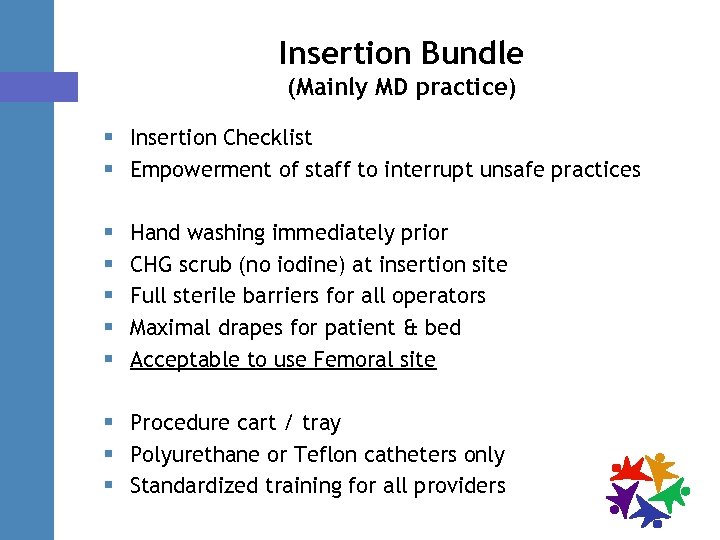 Insertion Bundle
(Mainly MD practice)

- Insertion Checklist
- Empowerment of staff to interrupt unsafe practices

- Hand washing immediately prior
- CHG scrub (no iodine) at insertion site
- Full sterile barriers for all operators
- Maximal drapes for patient & bed
- Acceptable to use Femoral site

- Procedure cart / tray
- Polyurethane or Teflon catheters only
- Standardized training for all providers